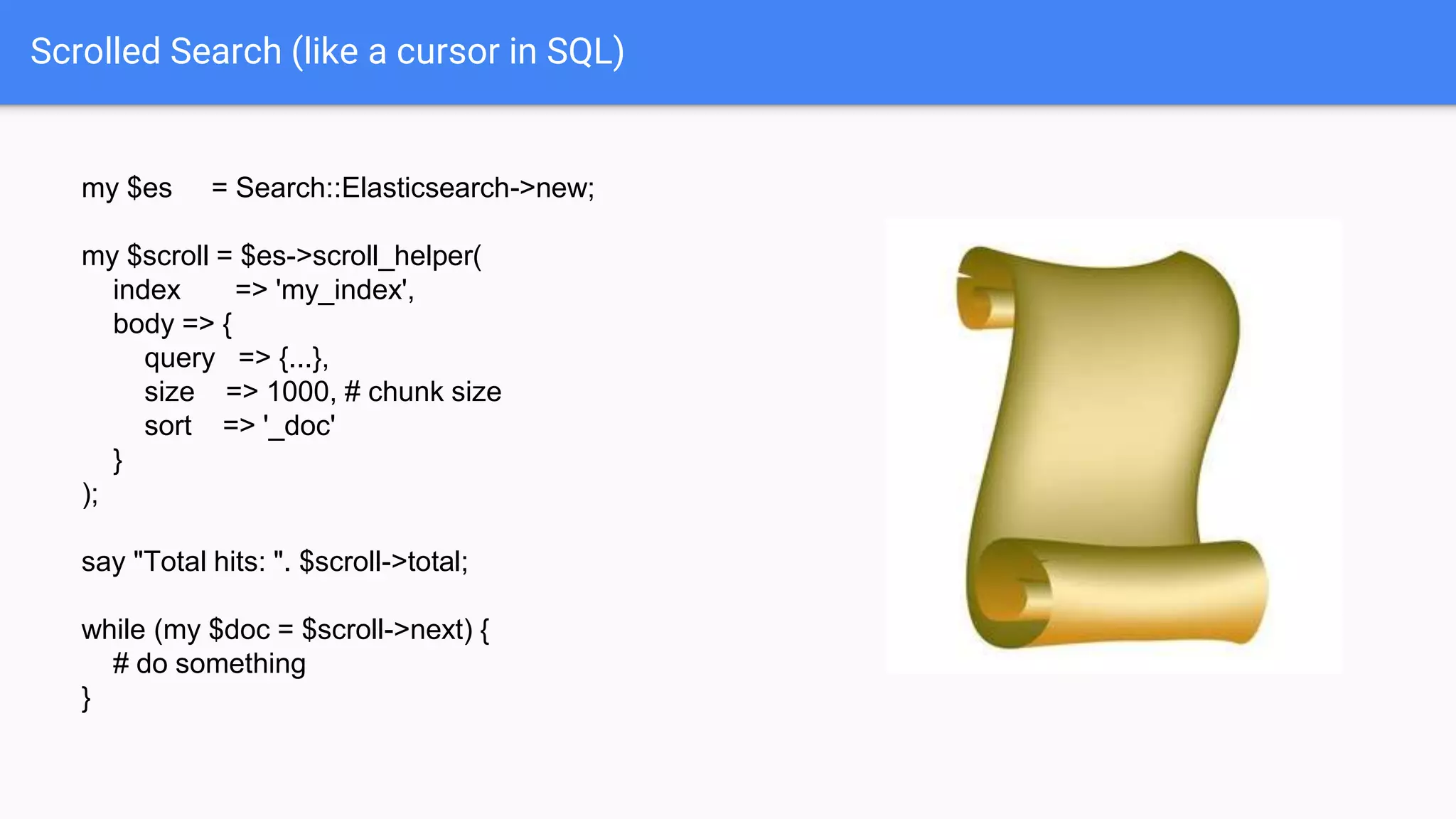 Scrolled Search (like a cursor in SQL)

my $es     = Search::Elasticsearch->new;

my $scroll = $es->scroll_helper(
    index      => 'my_index',
    body => {
        query    => {...},
        size     => 1000, # chunk size
        sort     => '_doc'
    }
);

say "Total hits: ". $scroll->total;

while (my $doc = $scroll->next) {
    # do something
}